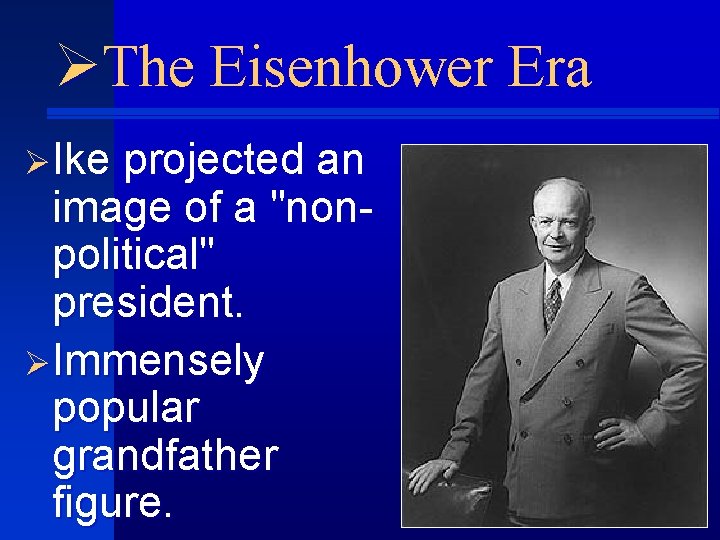 ➢The Eisenhower Era

➢Ike projected an image of a "non-political" president.

➢Immensely popular grandfather figure.